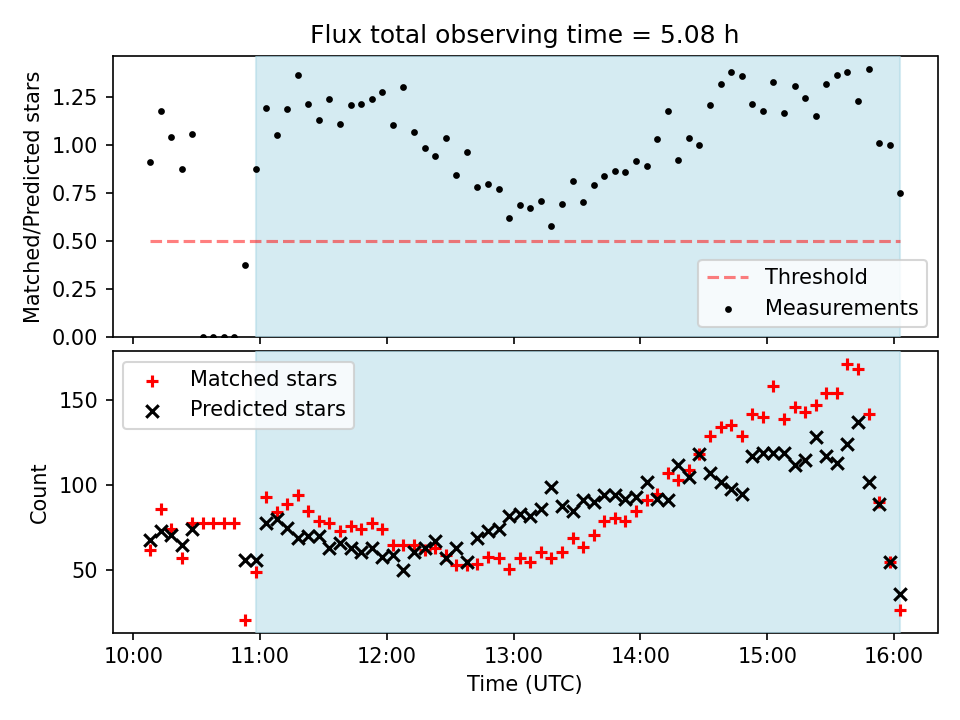 Flux total observing time = 5.08 h

Matched/Predicted stars

1.25
1.00
0.75
0.50
0.25
0.00

Threshold
Measurements

Matched stars
Predicted stars

Count

150
100
50

10:00 11:00 12:00 13:00 14:00 15:00 16:00

Time (UTC)